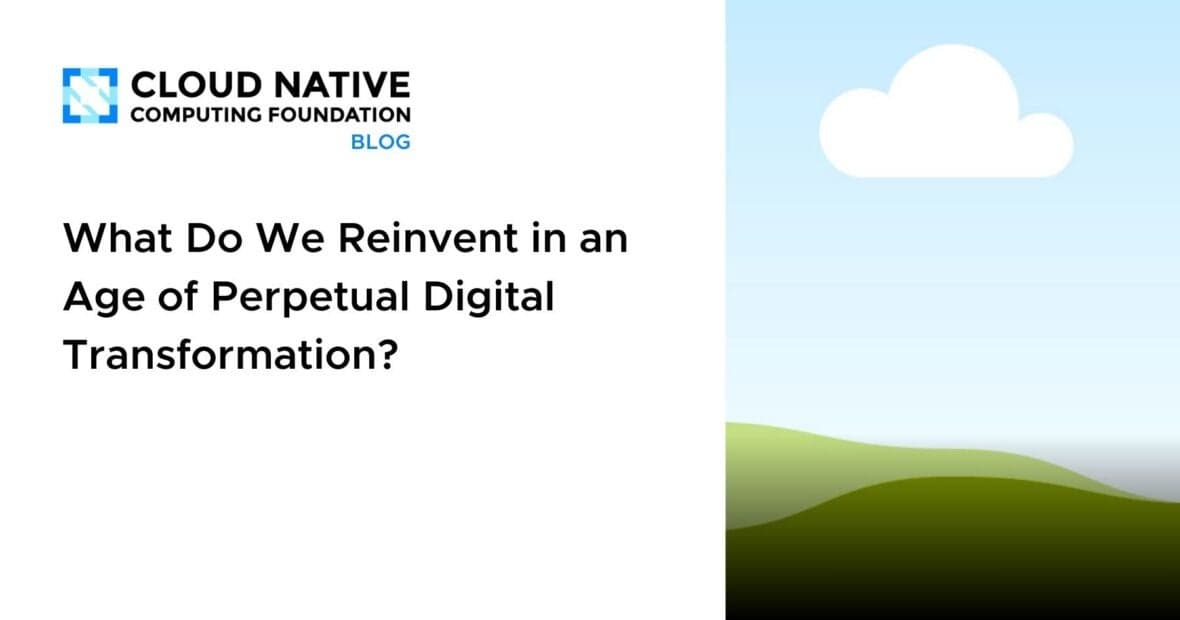 CLOUD NATIVE
COMPUTING FOUNDATION
BLOG

What Do We Reinvent in an Age of Perpetual Digital Transformation?